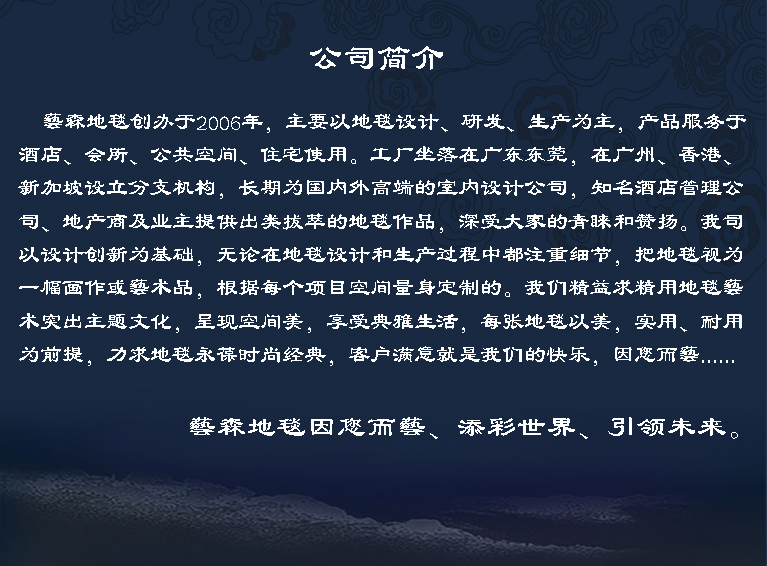 公司简介

藝森地毯创办于2006年，主要以地毯设计、研发、生产为主，产品服务于酒店、会所、公共空间、住宅使用。工厂坐落在广东东莞，在广州、香港、新加坡设立分支机构，长期为国内外高端的室内设计公司，知名酒店管理公司、地产商及业主提供出类拔萃的地毯作品，深受大家的青睐和赞扬。我司以设计创新为基础，无论在地毯设计和生产过程中都注重细节，把地毯视为一幅画作或藝术品，根据每个项目空间量身定制的。我们精益求精用地毯藝术突出主题文化，呈现空间美，享受典雅生活，每张地毯以美，实用、耐用为前提，力求地毯永葆时尚经典，客户满意就是我们的快乐，因您而藝......

藝森地毯因您而藝、添彩世界、引领未来。